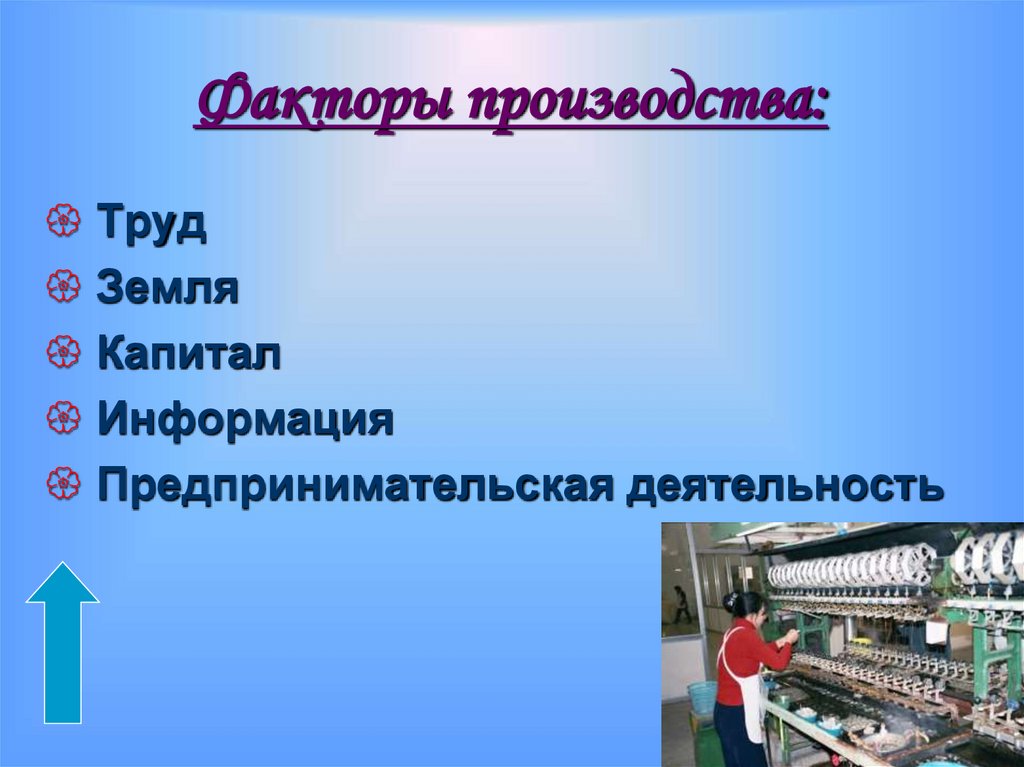 Факторы производства:

Труд
Земля
Капитал
Информация
Предпринимательская деятельность